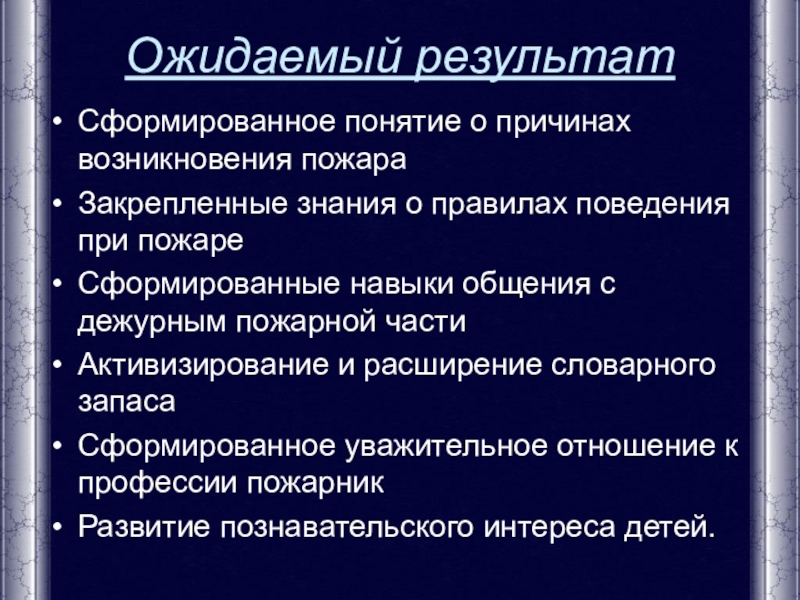 Ожидаемый результат

• Сформированное понятие о причинах возникновения пожара
• Закрепленные знания о правилах поведения при пожаре
• Сформированные навыки общения с дежурным пожарной части
• Активизирование и расширение словарного запаса
• Сформированное уважительное отношение к профессии пожарник
• Развитие познавательского интереса детей.